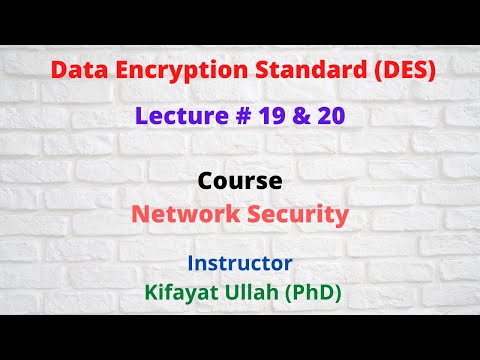 Data Encryption Standard (DES)

Lecture # 19 & 20

Course

Network Security

Instructor

Kifayat Ullah (PhD)